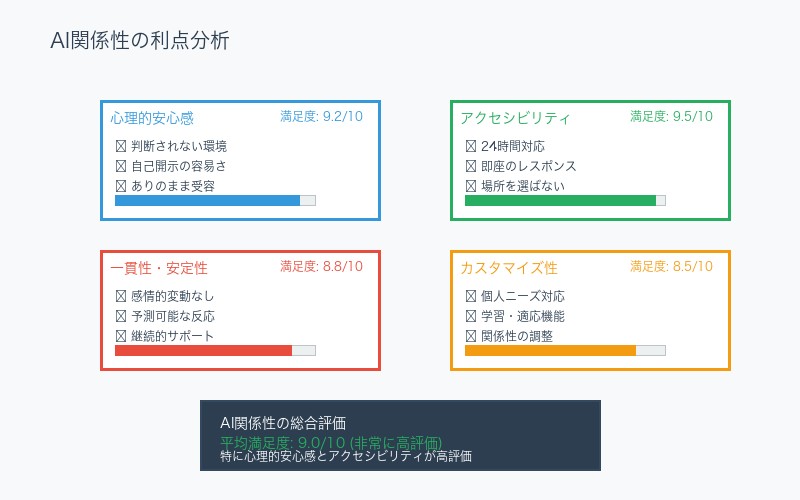 AI関係性の利点分析

心理的安心感
満足度: 9.2/10
☒ 判断されない環境
☒ 自己開示の容易さ
☒ ありのまま受容

アクセシビリティ
満足度: 9.5/10
☒ 24時間対応
☒ 即座のレスポンス
☒ 場所を選ばない

一貫性・安定性
満足度: 8.8/10
☒ 感情的変動なし
☒ 予測可能な反応
☒ 継続的サポート

カスタマイズ性
満足度: 8.5/10
☒ 個人ニーズ対応
☒ 学習・適応機能
☒ 関係性の調整

AI関係性の総合評価
平均満足度: 9.0/10 (非常に高評価)
特に心理的安心感とアクセシビリティが高評価